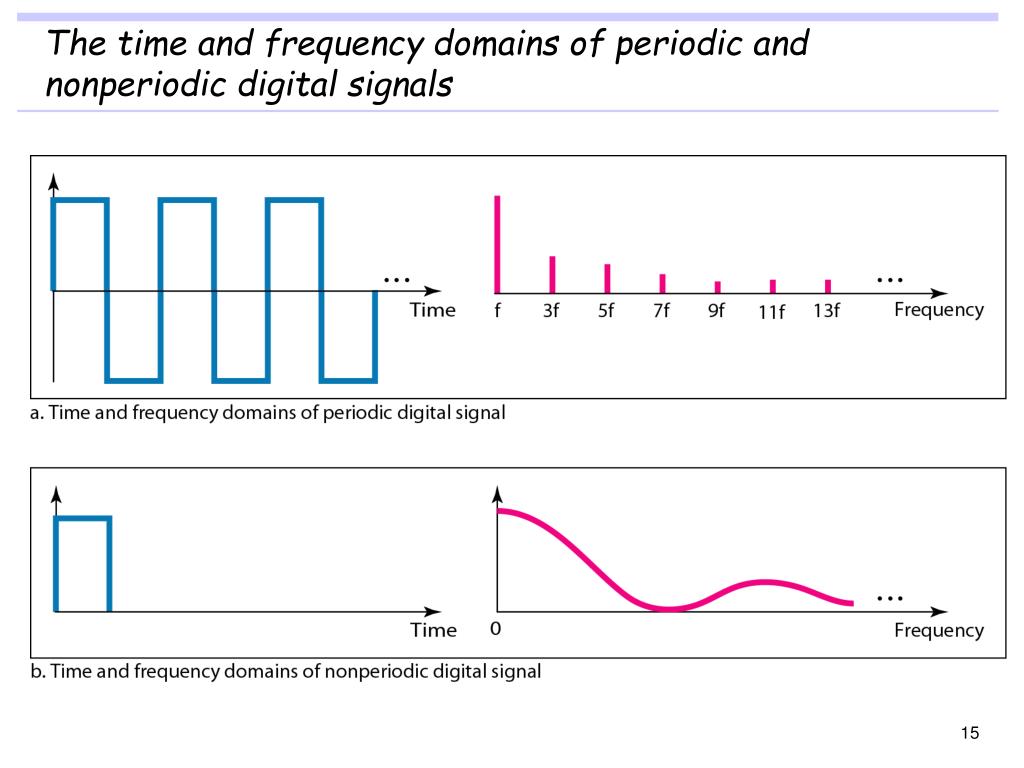 The time and frequency domains of periodic and nonperiodic digital signals

...

Time

f 3f 5f 7f 9f 11f 13f

...

Frequency

a. Time and frequency domains of periodic digital signal

Time

0

...

Frequency

b. Time and frequency domains of nonperiodic digital signal

15